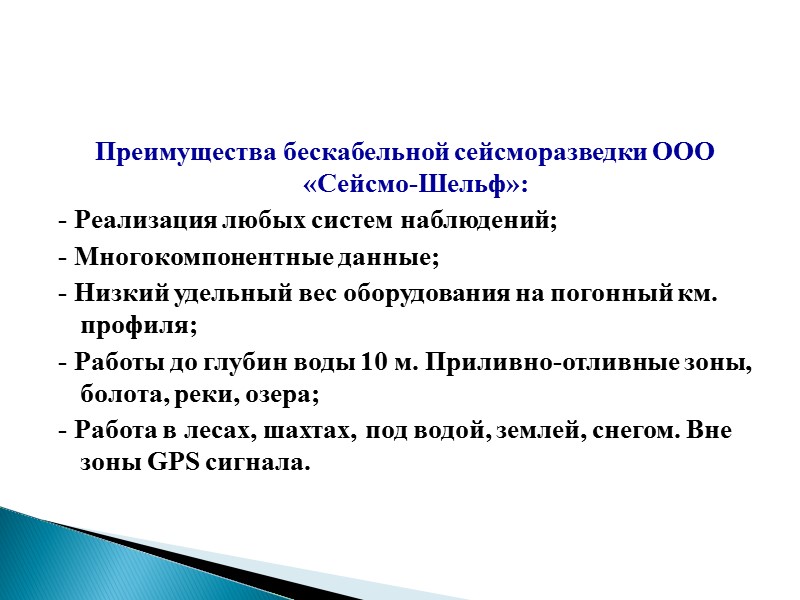 Преимущества бескабельной сейсморазведки ООО «Сейсмо-Шельф»:

- Реализация любых систем наблюдений;

- Многокомпонентные данные;

- Низкий удельный вес оборудования на погонный км. профиля;

- Работы до глубин воды 10 м. Приливно-отливные зоны, болота, реки, озера;

- Работа в лесах, шахтах, под водой, землей, снегом. Вне зоны GPS сигнала.